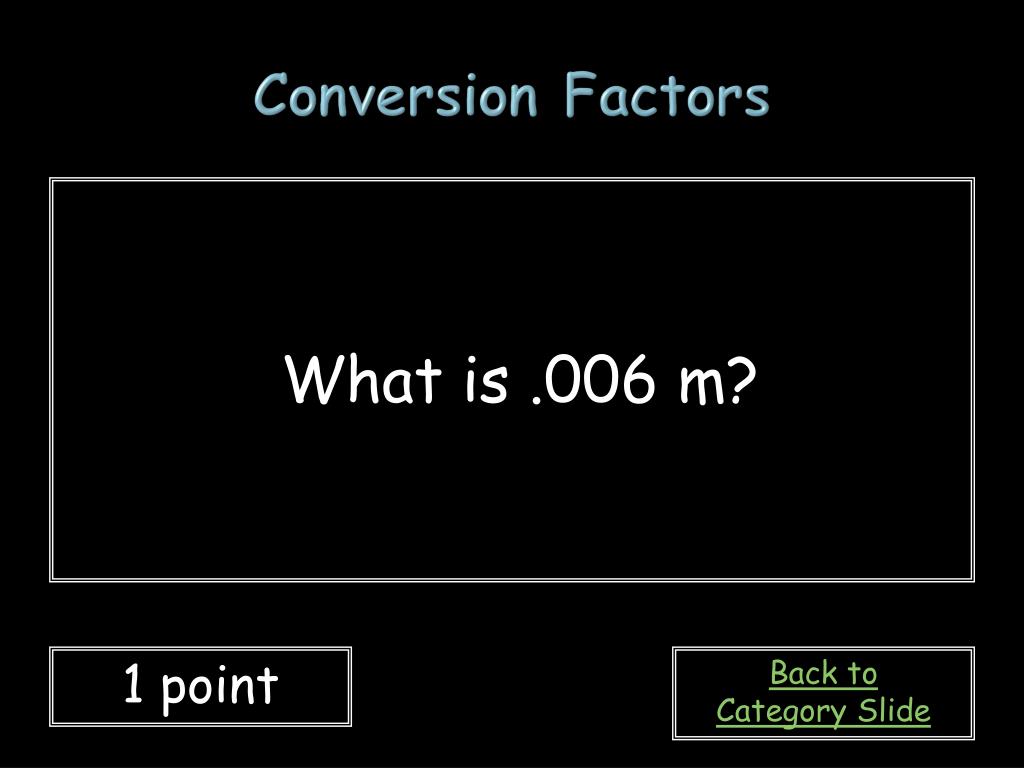 Conversion Factors

What is .006 m?

1 point

Back to
Category Slide